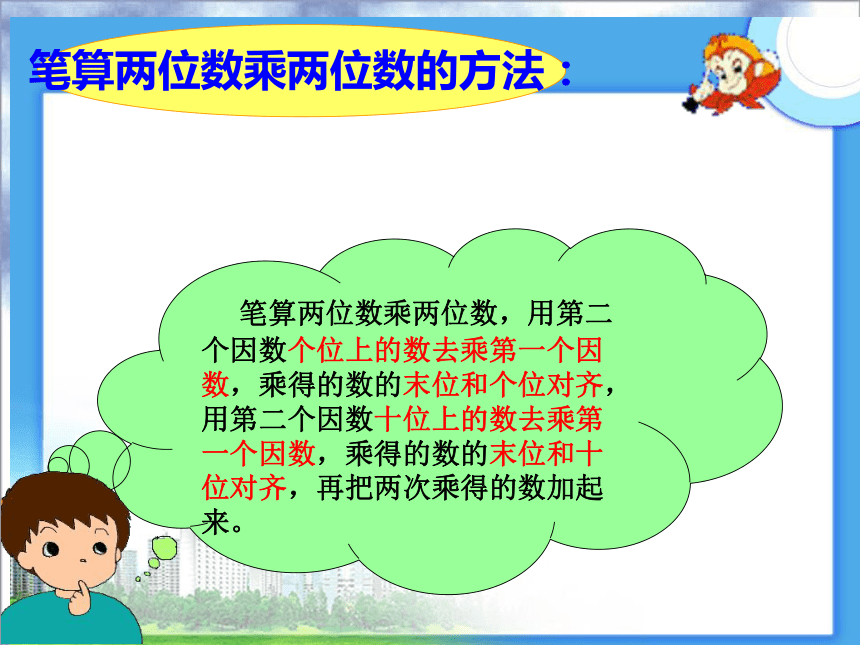 笔算两位数乘两位数的方法：

笔算两位数乘两位数，用第二个因数个位上的数去乘第一个因数，乘得的数的末位和个位对齐，用第二个因数十位上的数去乘第一个因数，乘得的数的末位和十位对齐，再把两次乘得的数加起来。